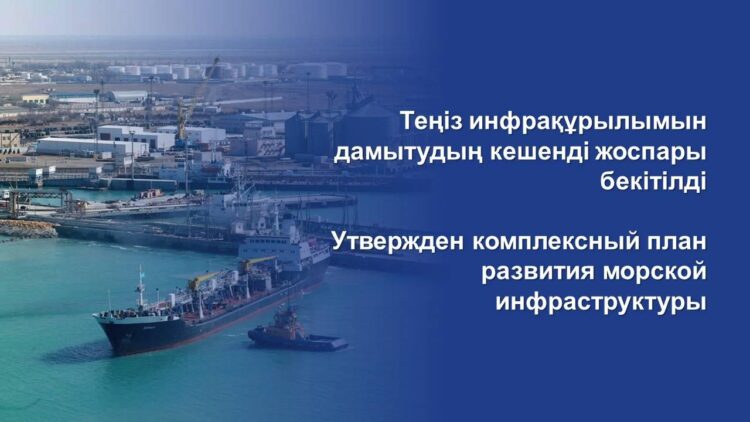 Теңіз инфрақұрылымын дамытудың кешенді жоспары бекітілді

Утвержден комплексный план развития морской инфраструктуры